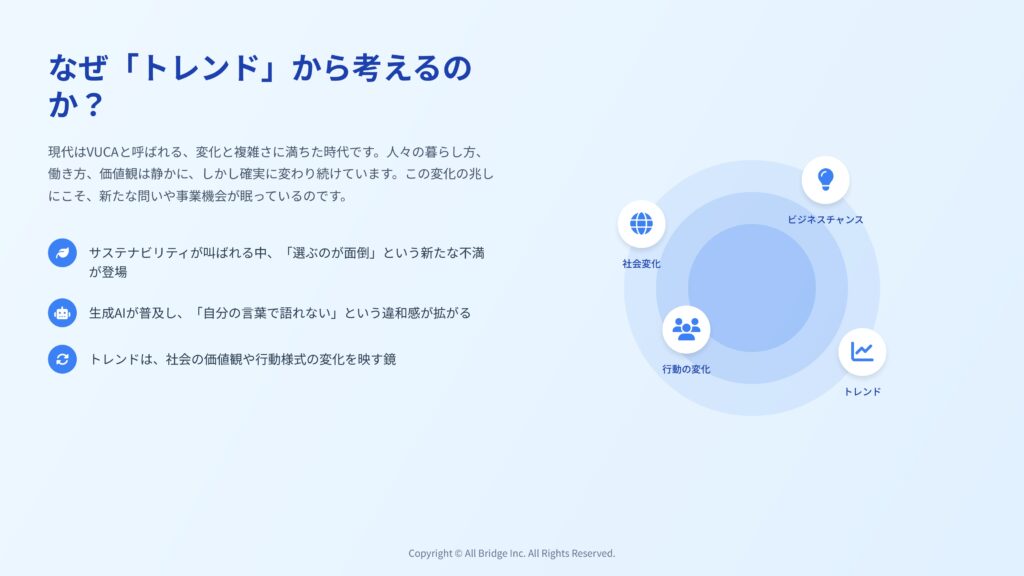 なぜ「トレンド」から考えるのか？

現代はVUCAと呼ばれる、変化と複雑さに満ちた時代です。人々の暮らし方、働き方、価値観は静かに、しかし確実に変わり続けています。この変化の兆しにこそ、新たな問いや事業機会が眠っているのです。

サステナビリティが叫ばれる中、「選ぶのが面倒」という新たな不満が登場

生成AIが普及し、「自分の言葉で語れない」という違和感が拡がる

トレンドは、社会の価値観や行動様式の変化を映す鏡

ビジネスチャンス

社会変化

行動の変化

トレンド

Copyright © All Bridge Inc. All Rights Reserved.